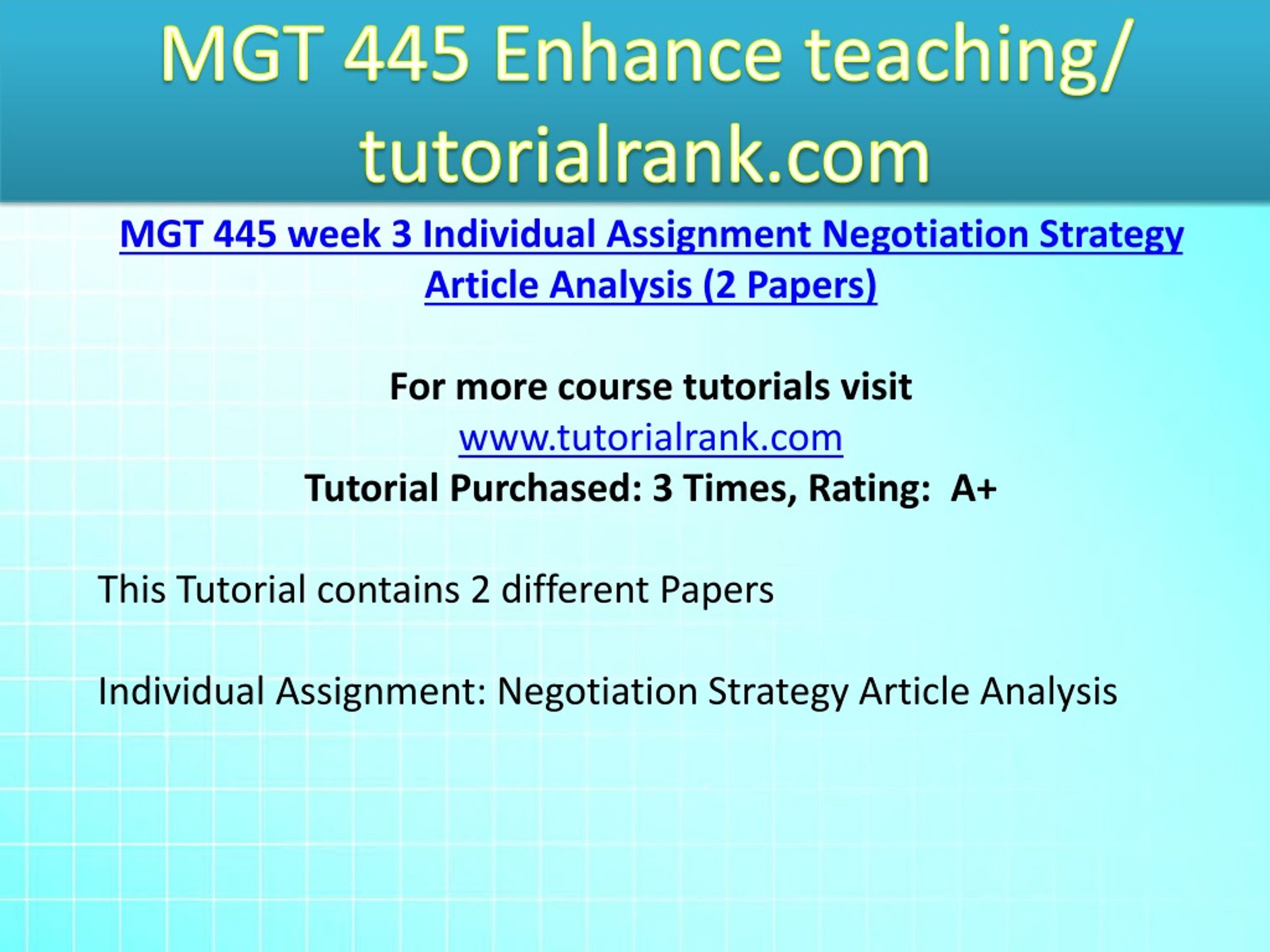 MGT 445 Enhance teaching/ tutorialrank.com

MGT 445 week 3 Individual Assignment Negotiation Strategy Article Analysis (2 Papers)

For more course tutorials visit
www.tutorialrank.com
Tutorial Purchased: 3 Times, Rating: A+

This Tutorial contains 2 different Papers

Individual Assignment: Negotiation Strategy Article Analysis